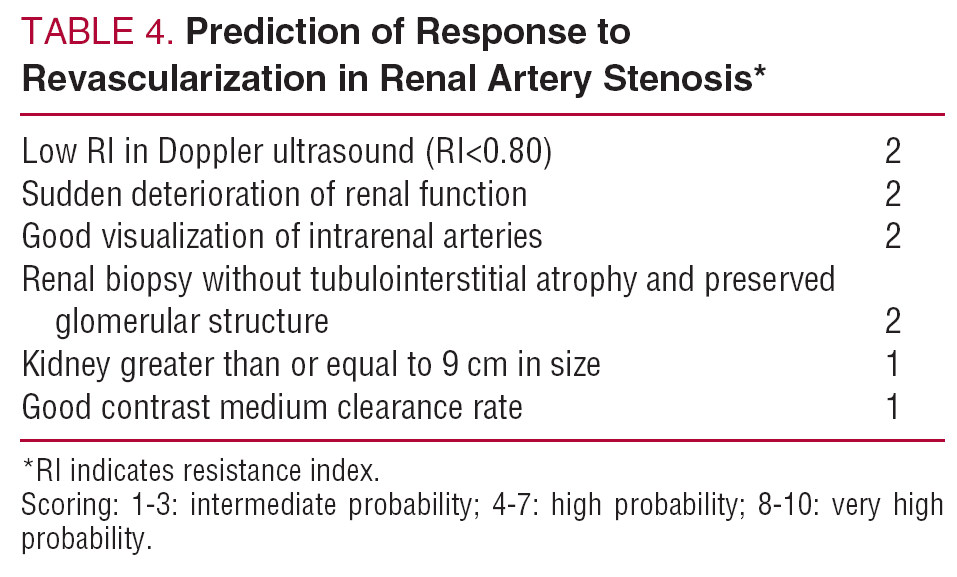 TABLE 4. Prediction of Response to Revascularization in Renal Artery Stenosis*

| | |
|---|---|
| Low RI in Doppler ultrasound (RI<0.80) | 2 |
| Sudden deterioration of renal function | 2 |
| Good visualization of intrarenal arteries | 2 |
| Renal biopsy without tubulointerstitial atrophy and preserved glomerular structure | 2 |
| Kidney greater than or equal to 9 cm in size | 1 |
| Good contrast medium clearance rate | 1 |

*RI indicates resistance index.
Scoring: 1-3: intermediate probability; 4-7: high probability; 8-10: very high probability.